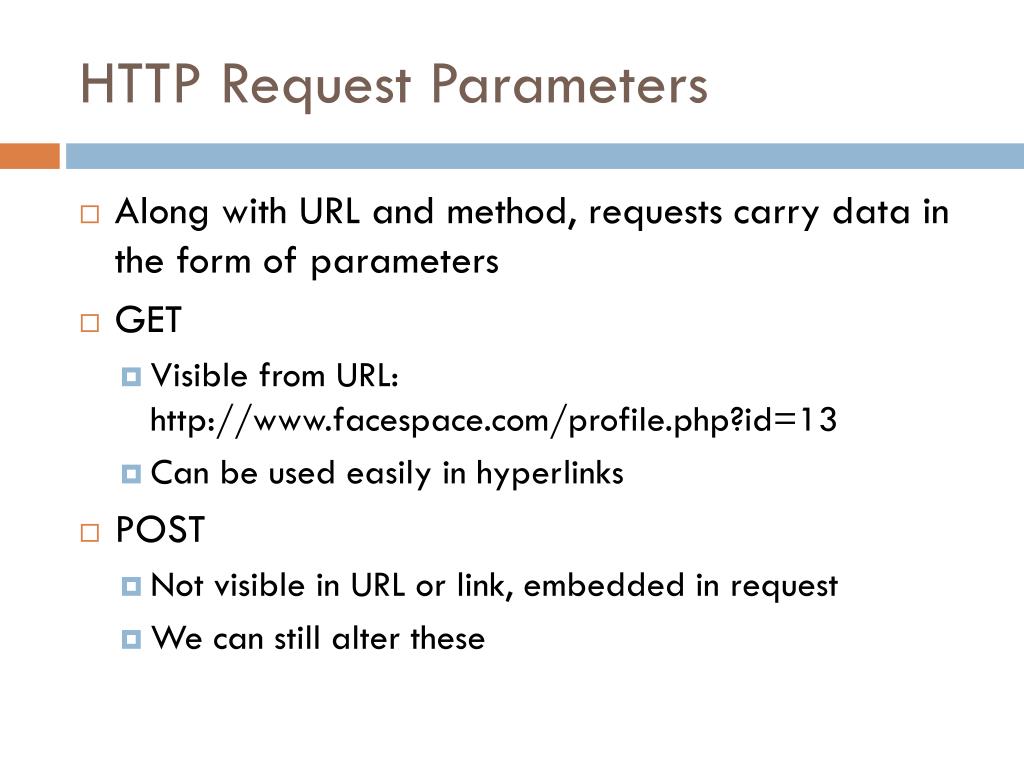 HTTP Request Parameters

Along with URL and method, requests carry data in the form of parameters

GET

Visible from URL: http://www.facespace.com/profile.php?id=13

Can be used easily in hyperlinks

POST

Not visible in URL or link, embedded in request

We can still alter these